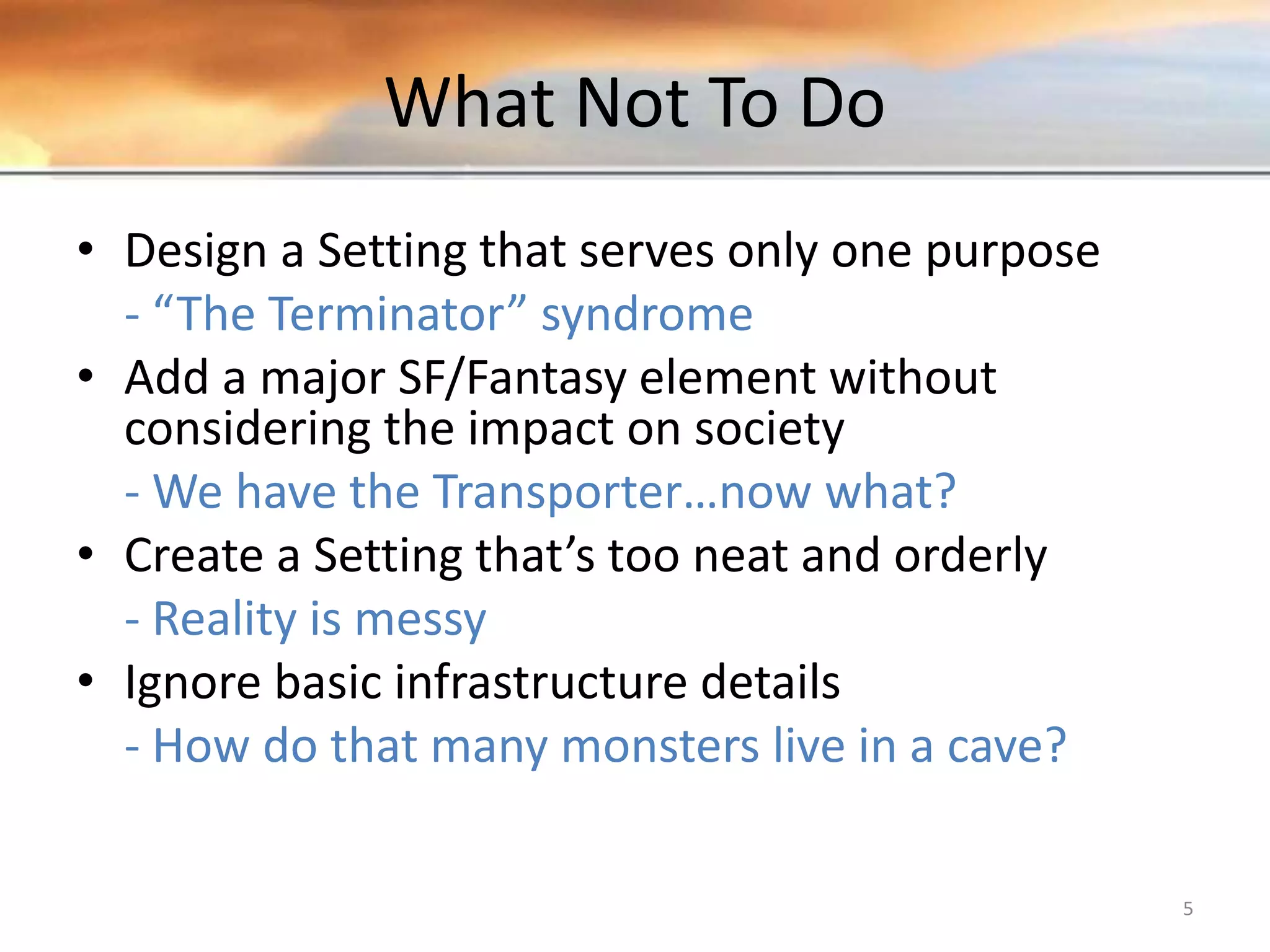 What Not To Do

• Design a Setting that serves only one purpose
- “The Terminator” syndrome
• Add a major SF/Fantasy element without considering the impact on society
- We have the Transporter…now what?
• Create a Setting that’s too neat and orderly
- Reality is messy
• Ignore basic infrastructure details
- How do that many monsters live in a cave?

5